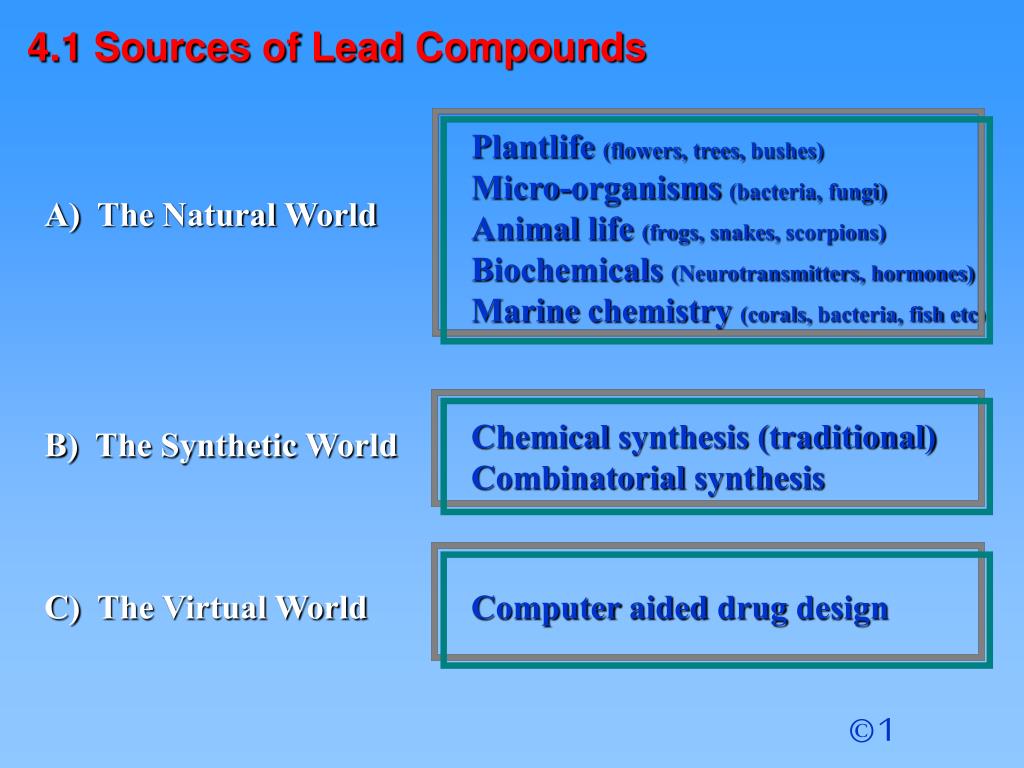 4.1 Sources of Lead Compounds

A) The Natural World

Plantlife (flowers, trees, bushes)
Micro-organisms (bacteria, fungi)
Animal life (frogs, snakes, scorpions)
Biochemicals (Neurotransmitters, hormones)
Marine chemistry (corals, bacteria, fish etc)

B) The Synthetic World

Chemical synthesis (traditional)
Combinatorial synthesis

C) The Virtual World

Computer aided drug design

©1